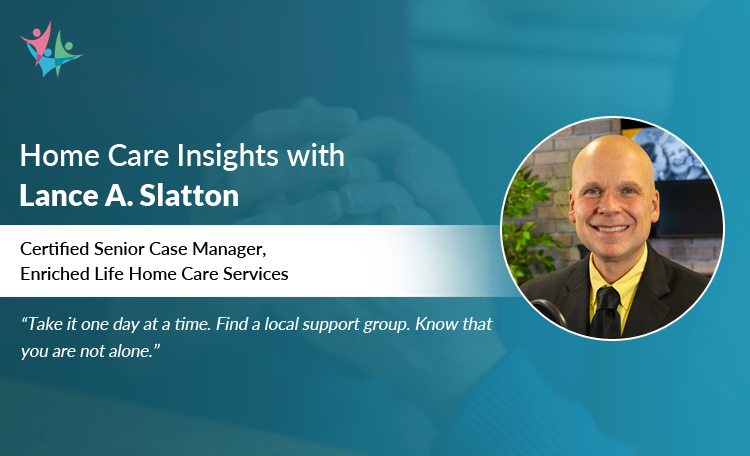 Home Care Insights with
Lance A. Slatton

Certified Senior Case Manager,
Enriched Life Home Care Services

“Take it one day at a time. Find a local support group. Know that you are not alone.”